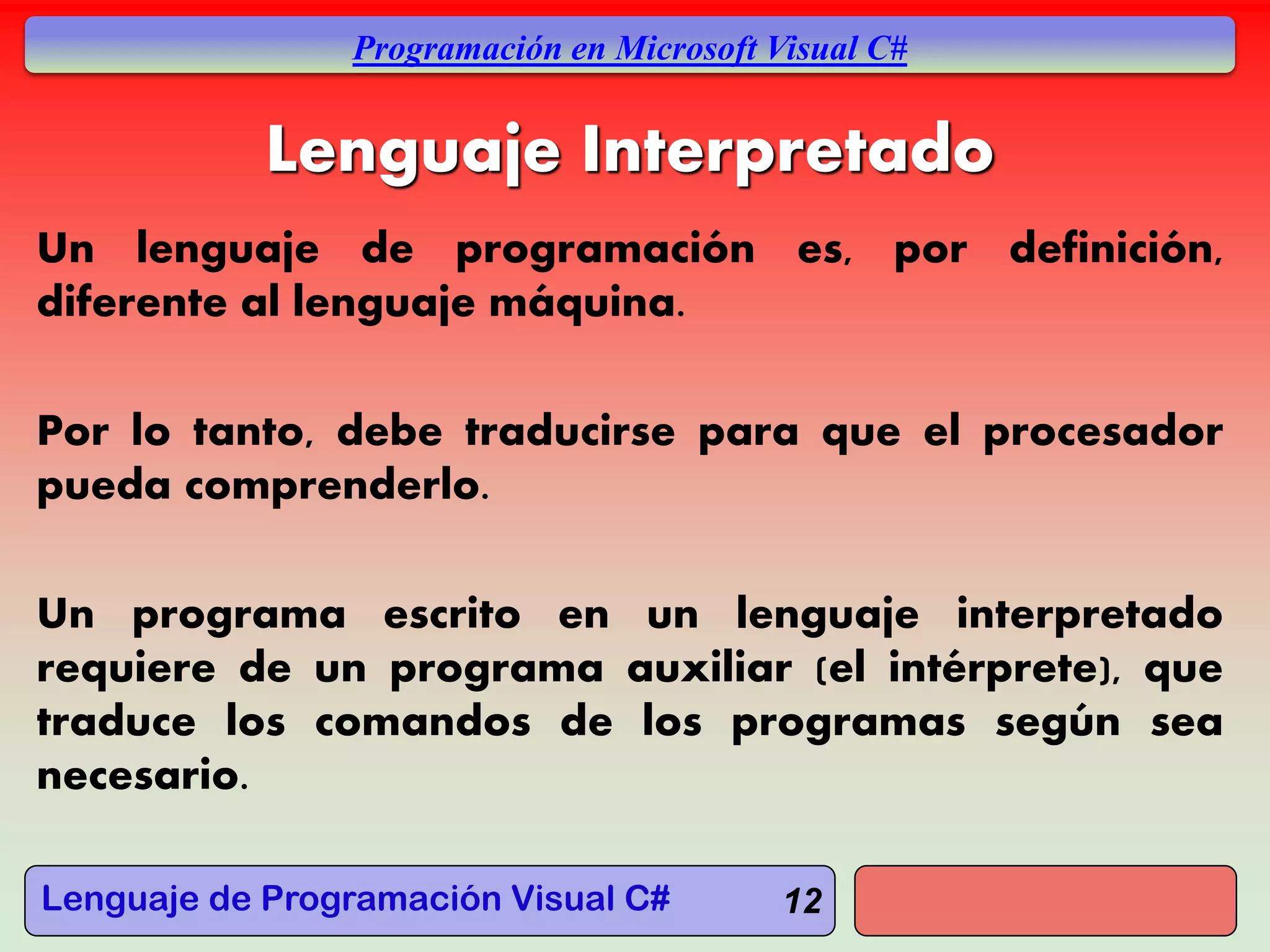 Programación en Microsoft Visual C#

Lenguaje Interpretado

Un lenguaje de programación es, por definición, diferente al lenguaje máquina.

Por lo tanto, debe traducirse para que el procesador pueda comprenderlo.

Un programa escrito en un lenguaje interpretado requiere de un programa auxiliar (el intérprete), que traduce los comandos de los programas según sea necesario.

Lenguaje de Programación Visual C# 12